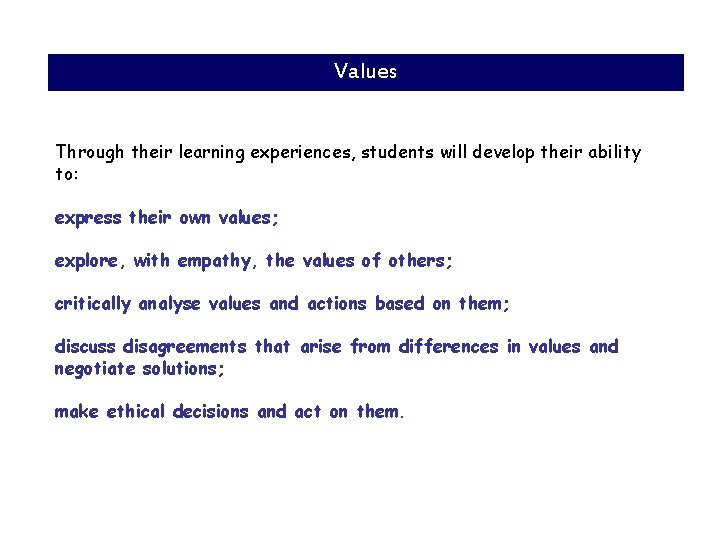 Values

Through their learning experiences, students will develop their ability to:

express their own values;

explore, with empathy, the values of others;

critically analyse values and actions based on them;

discuss disagreements that arise from differences in values and negotiate solutions;

make ethical decisions and act on them.